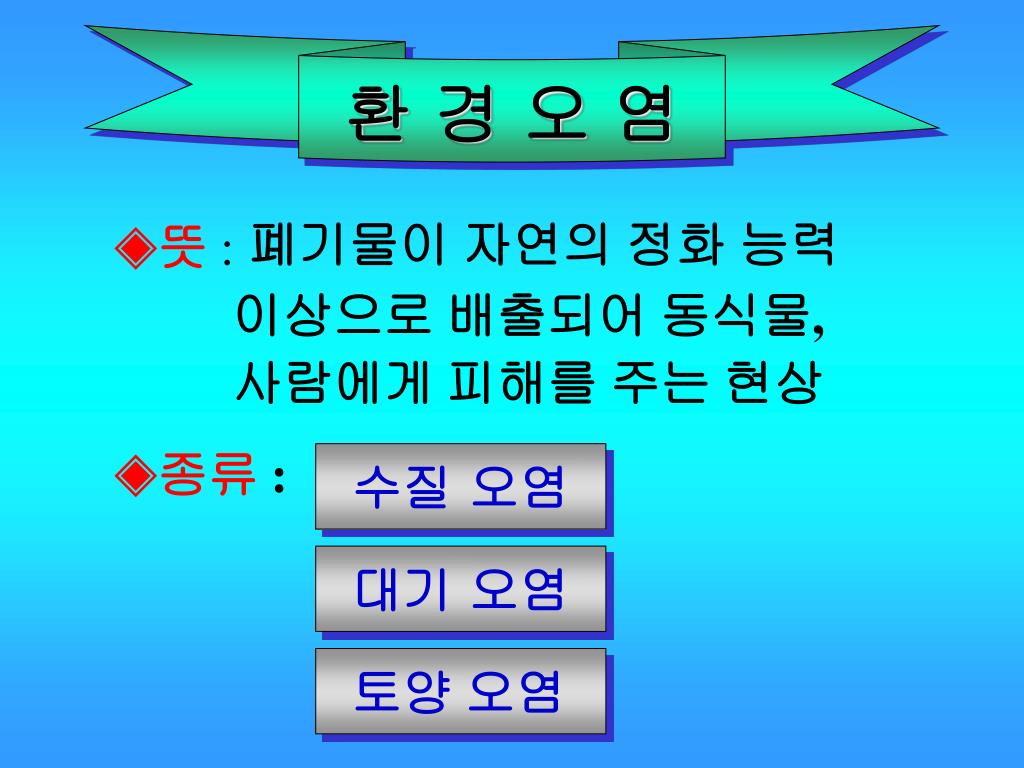 환 경 오 염

◈뜻 : 폐기물이 자연의 정화 능력 이상으로 배출되어 동식물, 사람에게 피해를 주는 현상

◈종류 :

수질 오염

대기 오염

토양 오염